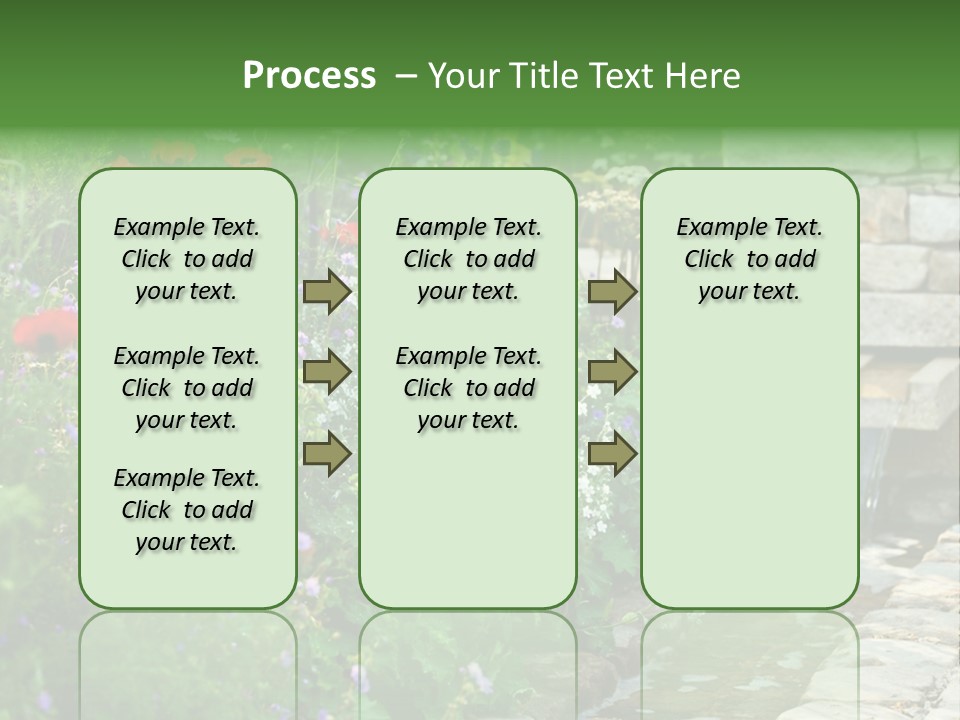 Process – Your Title Text Here

Example Text. Click to add your text.

Example Text. Click to add your text.

Example Text. Click to add your text.

Example Text. Click to add your text.

Example Text. Click to add your text.

Example Text. Click to add your text.